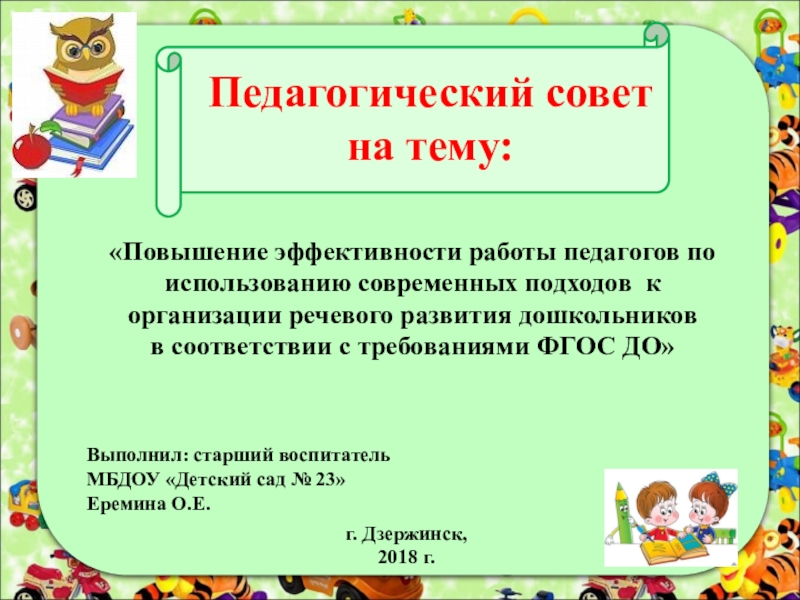 Педагогический совет на тему:

«Повышение эффективности работы педагогов по использованию современных подходов к организации речевого развития дошкольников в соответствии с требованиями ФГОС ДО»

Выполнил: старший воспитатель
МБДОУ «Детский сад № 23»
Еремина О.Е.

г. Дзержинск,
2018 г.